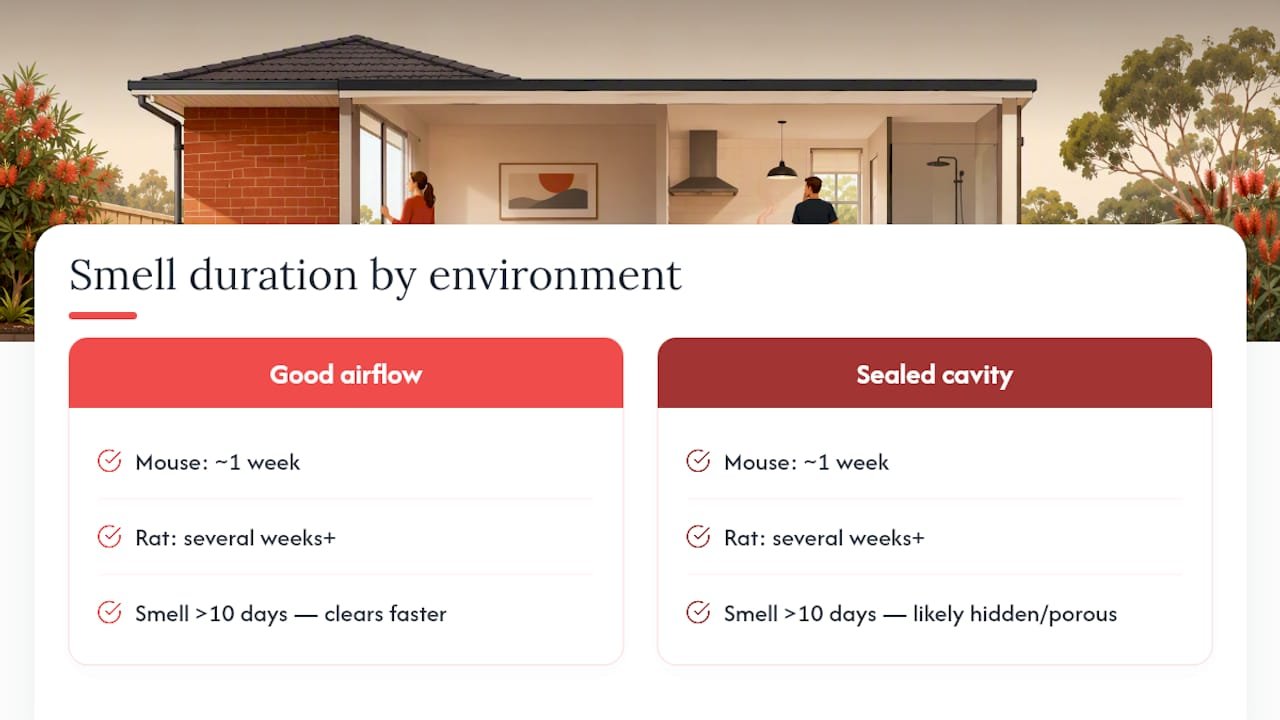 Smell duration by environment

Good airflow

Mouse: ~1 week

Rat: several weeks+

Smell >10 days — clears faster

Sealed cavity

Mouse: ~1 week

Rat: several weeks+

Smell >10 days — likely hidden/porous